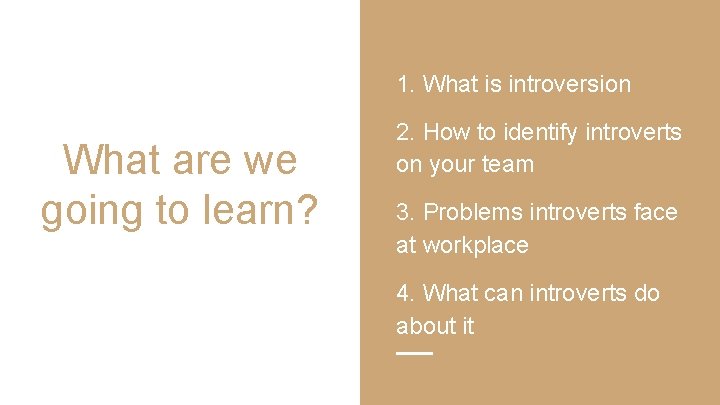 What are we going to learn?

1. What is introversion

2. How to identify introverts on your team

3. Problems introverts face at workplace

4. What can introverts do about it